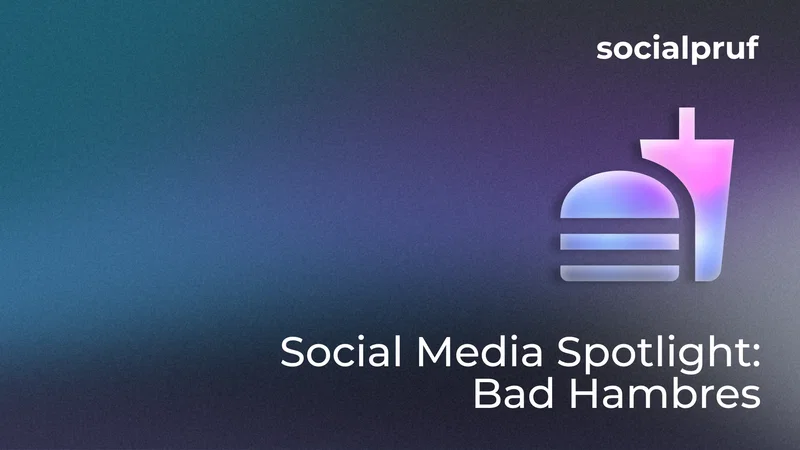 socialpruf

Social Media Spotlight: Bad Hambres